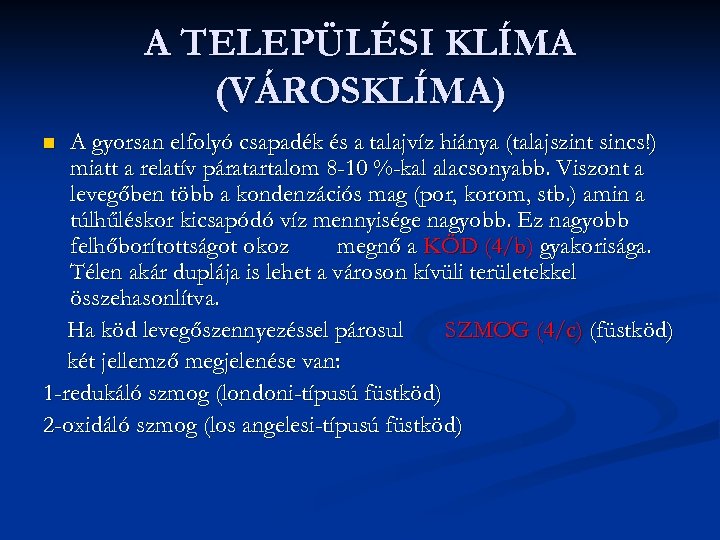 A TELEPÜLÉSI KLÍMA (VÁROSKLÍMA)

A gyorsan elfolyó csapadék és a talajvíz hiánya (talajszint sincs!) miatt a relatív páratartalom 8-10 %-kal alacsonyabb. Viszont a levegőben több a kondenzációs mag (por, korom, stb.) amin a túlhűléskor kicsapódó víz mennyisége nagyobb. Ez nagyobb felhőborítottságot okoz megnő a KÖD (4/b) gyakorisága. Télen akár duplája is lehet a városon kívüli területekkel összehasonlítva.

Ha köd levegőszennyezéssel párosul SZMOG (4/c) (füstköd) két jellemző megjelenése van:

1-redukáló szmog (londoni-típusú füstköd)

2-oxidáló szmog (los angelesi-típusú füstköd)